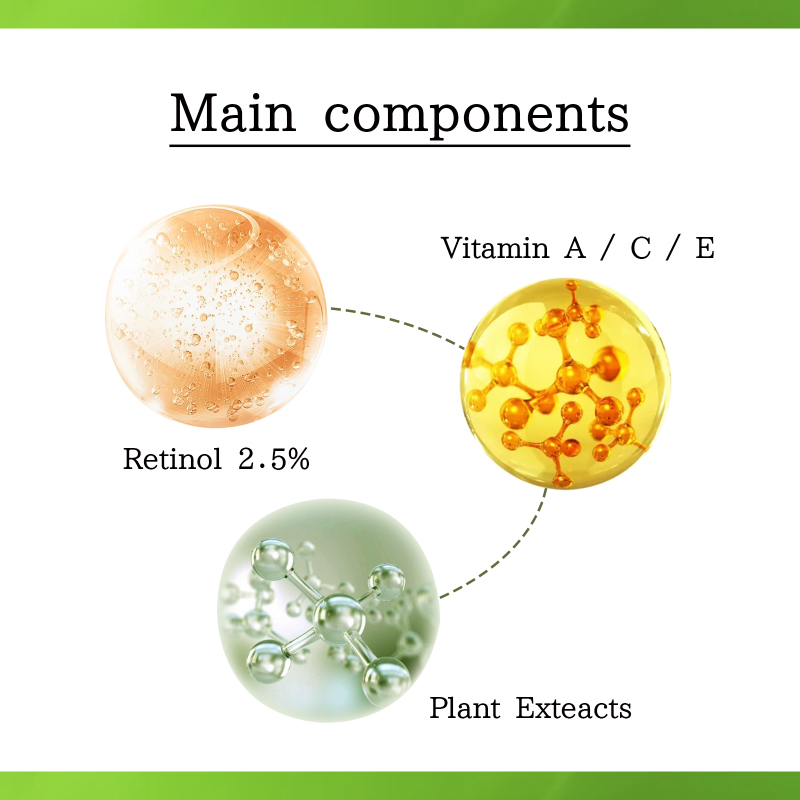 Main components

Vitamin A / C / E

Retinol 2.5%

Plant Exteacts